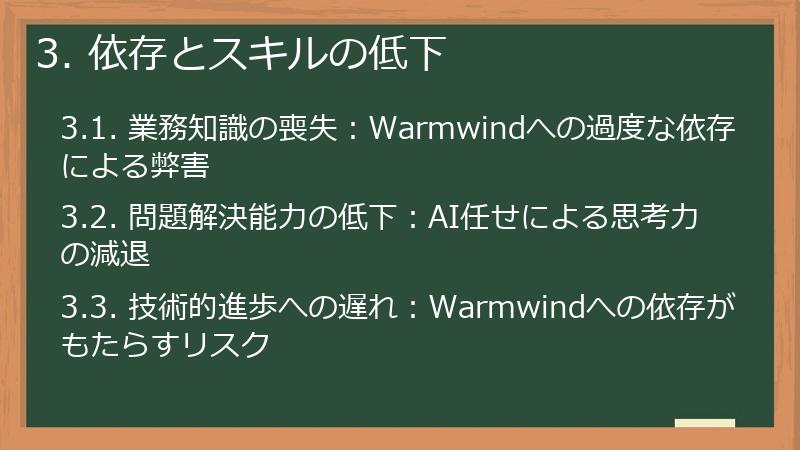 3. 依存とスキルの低下

3.1. 業務知識の喪失：Warmwindへの過度な依存による弊害

3.2. 問題解決能力の低下：AI任せによる思考力の減退

3.3. 技術的進歩への遅れ：Warmwindへの依存がもたらすリスク